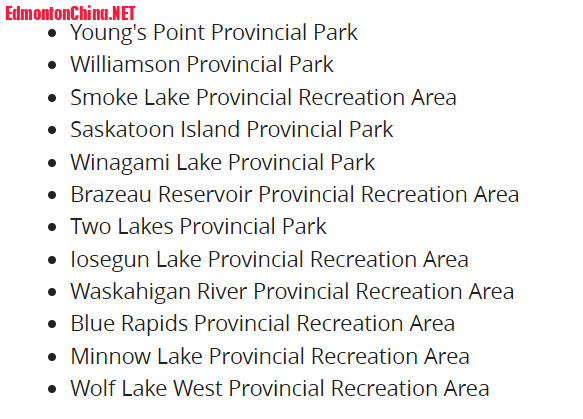 EdmontonChina.NET

- Young's Point Provincial Park
- Williamson Provincial Park
- Smoke Lake Provincial Recreation Area
- Saskatoon Island Provincial Park
- Winagami Lake Provincial Park
- Brazeau Reservoir Provincial Recreation Area
- Two Lakes Provincial Park
- Iosegun Lake Provincial Recreation Area
- Waskahigan River Provincial Recreation Area
- Blue Rapids Provincial Recreation Area
- Minnow Lake Provincial Recreation Area
- Wolf Lake West Provincial Recreation Area